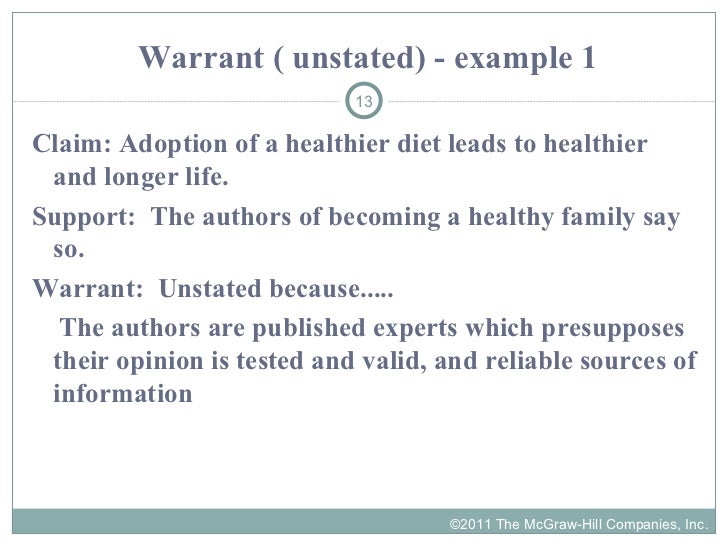 Warrant ( unstated) - example 1

13

Claim: Adoption of a healthier diet leads to healthier and longer life.

Support: The authors of becoming a healthy family say so.

Warrant: Unstated because.....

The authors are published experts which presupposes their opinion is tested and valid, and reliable sources of information

©2011 The McGraw-Hill Companies, Inc.